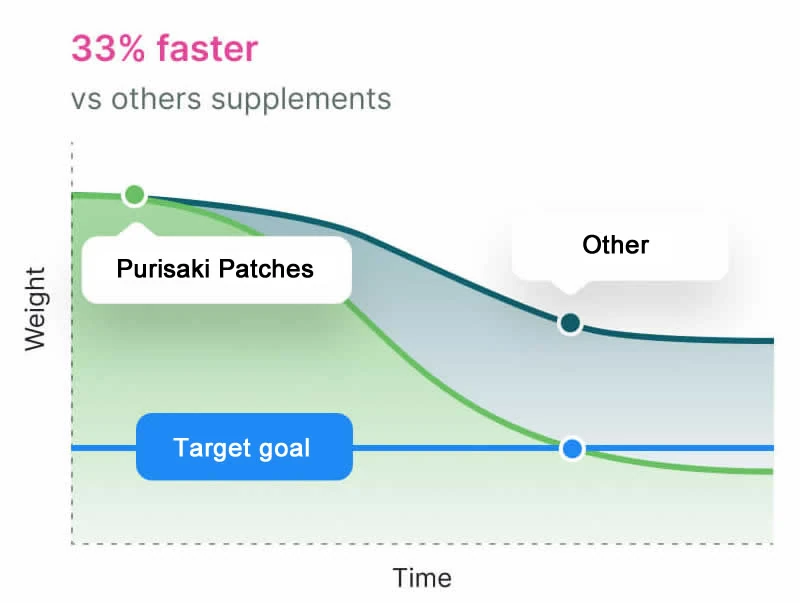 33% faster
vs others supplements

Weight

Purisaki Patches

Other

Target goal

Time